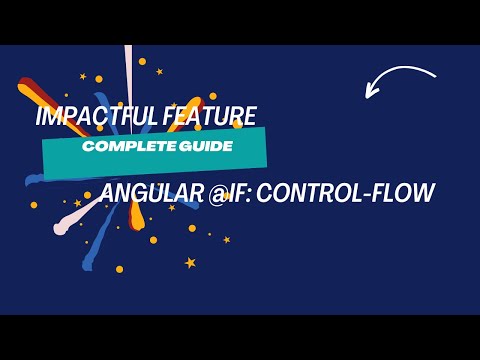 IMPACTFUL FEATURE

COMPLETE GUIDE

ANGULAR @IF: CONTROL-FLOW